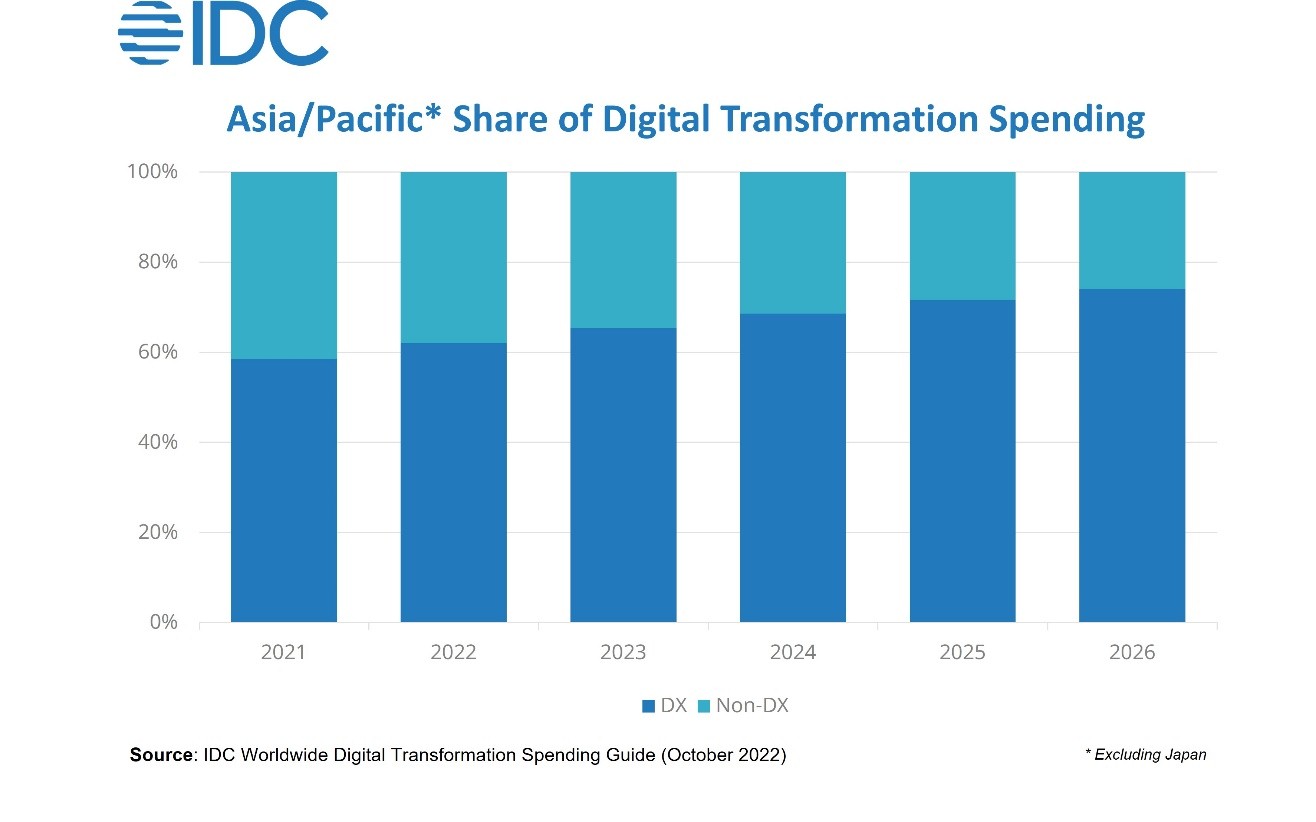 IDC

Asia/Pacific* Share of Digital Transformation Spending

100%
80%
60%
40%
20%
0%

2021
2022
2023
2024
2025
2026

DX Non-DX

Source: IDC Worldwide Digital Transformation Spending Guide (October 2022)

* Excluding Japan